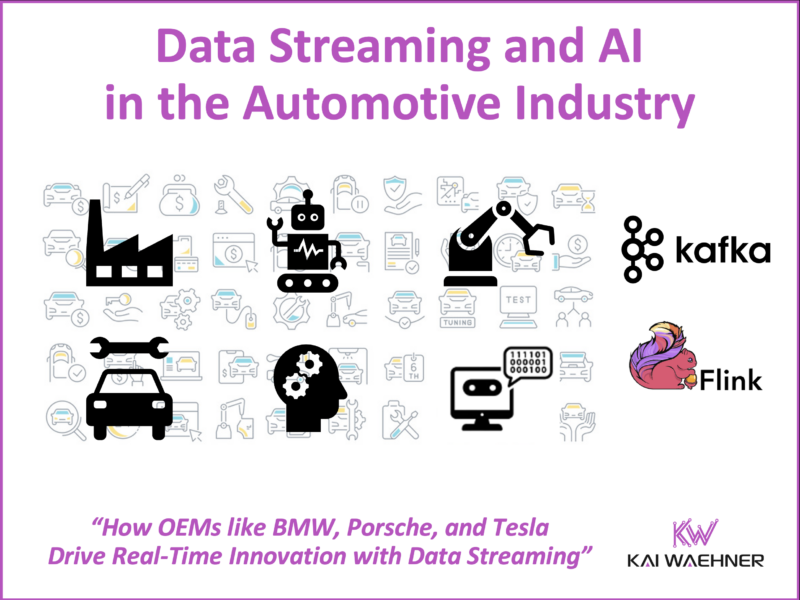 Data Streaming and AI in the Automotive Industry

TEST
TUNING
6 TH
111101
000001
000100

kafka

Flink

"How OEMs like BMW, Porsche, and Tesla Drive Real-Time Innovation with Data Streaming"

KW
KAI WAEHNER